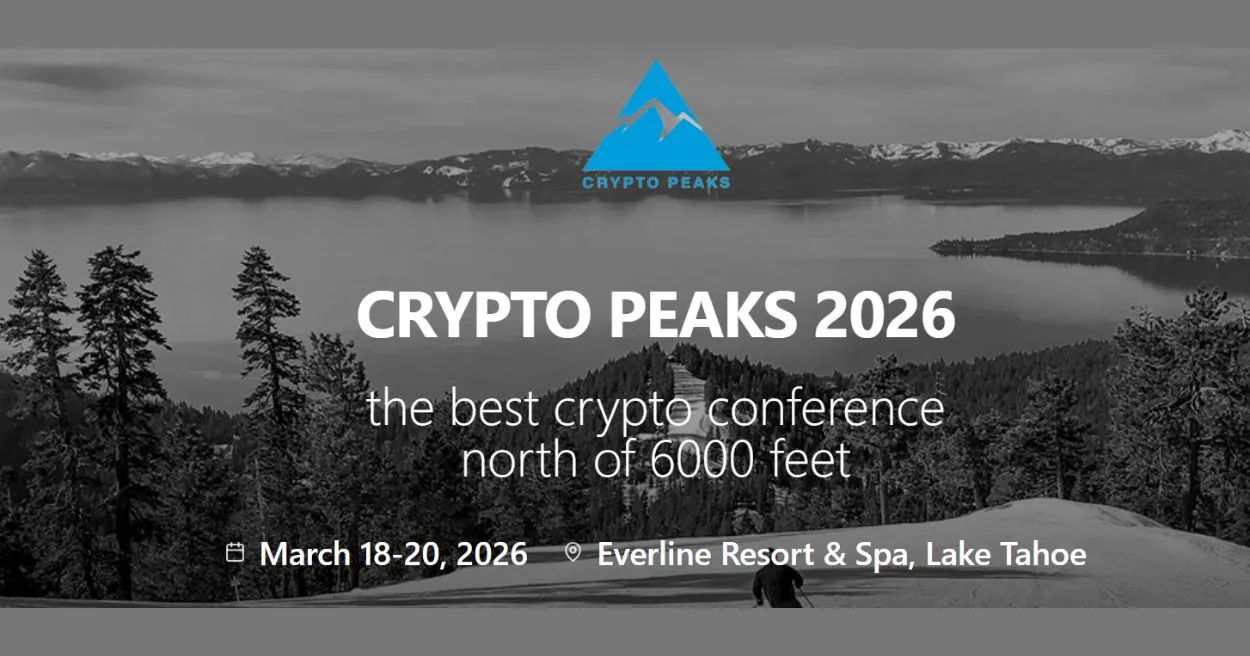 CRYPTO PEAKS

CRYPTO PEAKS 2026

the best crypto conference north of 6000 feet

March 18-20, 2026 Everline Resort & Spa, Lake Tahoe